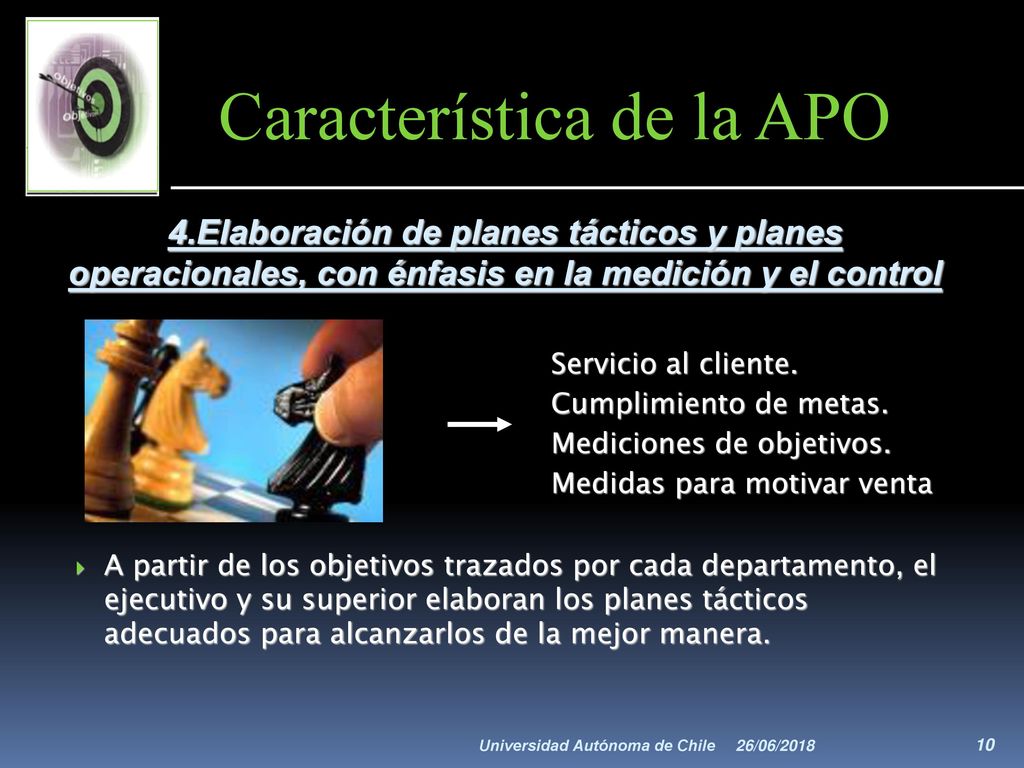 Característica de la APO

4.Elaboración de planes tácticos y planes operacionales, con énfasis en la medición y el control

Servicio al cliente.
Cumplimiento de metas.
Mediciones de objetivos.
Medidas para motivar venta

A partir de los objetivos trazados por cada departamento, el ejecutivo y su superior elaboran los planes tácticos adecuados para alcanzarlos de la mejor manera.

Universidad Autónoma de Chile 26/06/2018 10